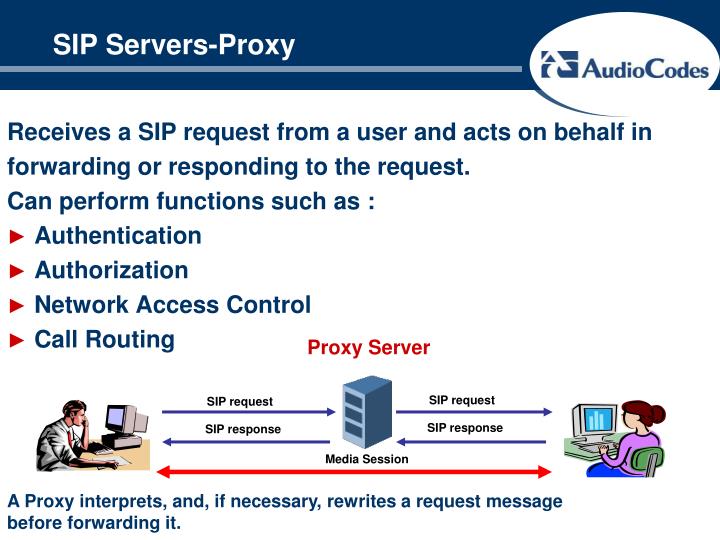 SIP Servers-Proxy

AudioCodes

Receives a SIP request from a user and acts on behalf in forwarding or responding to the request.

Can perform functions such as :

► Authentication
► Authorization
► Network Access Control
► Call Routing

Proxy Server

SIP request
SIP response
SIP request
SIP response
Media Session

A Proxy interprets, and, if necessary, rewrites a request message before forwarding it.